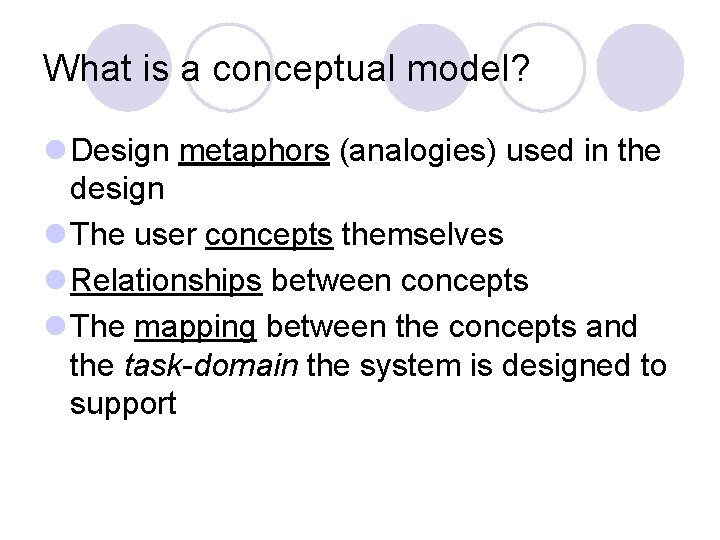 What is a conceptual model?

- Design metaphors (analogies) used in the design
- The user concepts themselves
- Relationships between concepts
- The mapping between the concepts and the task-domain the system is designed to support